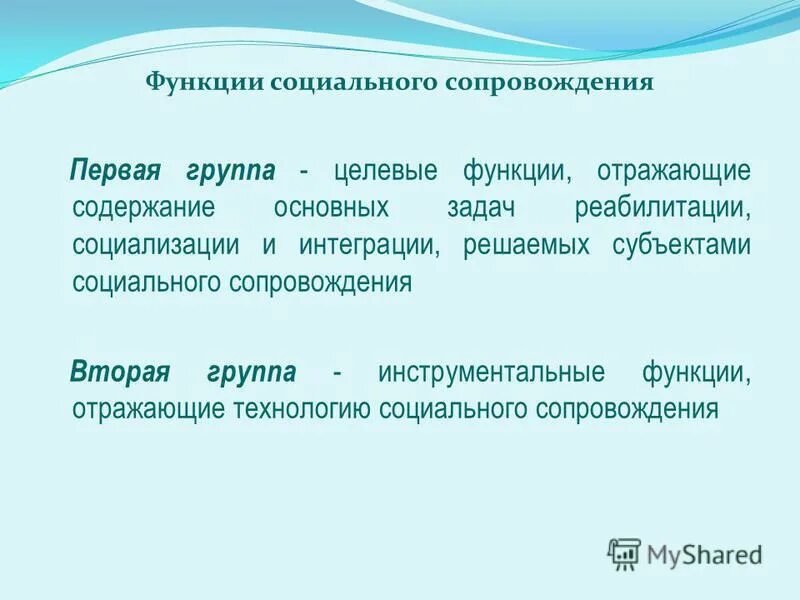 Функции социального сопровождения

Первая группа - целевые функции, отражающие содержание основных задач реабилитации, социализации и интеграции, решаемых субъектами социального сопровождения

Вторая группа - инструментальные функции, отражающие технологию социального сопровождения

MyShared